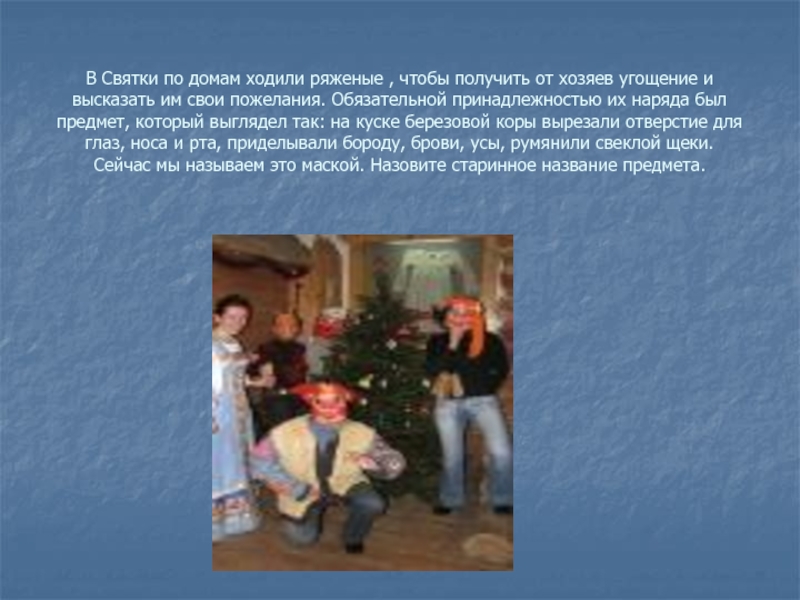 В Святки по домам ходили ряженые , чтобы получить от хозяев угощение и высказать им свои пожелания. Обязательной принадлежностью их наряда был предмет, который выглядел так: на куске березовой коры вырезали отверстие для глаз, носа и рта, приделывали бороду, брови, усы, румянили свеклой щеки. Сейчас мы называем это маской. Назовите старинное название предмета.